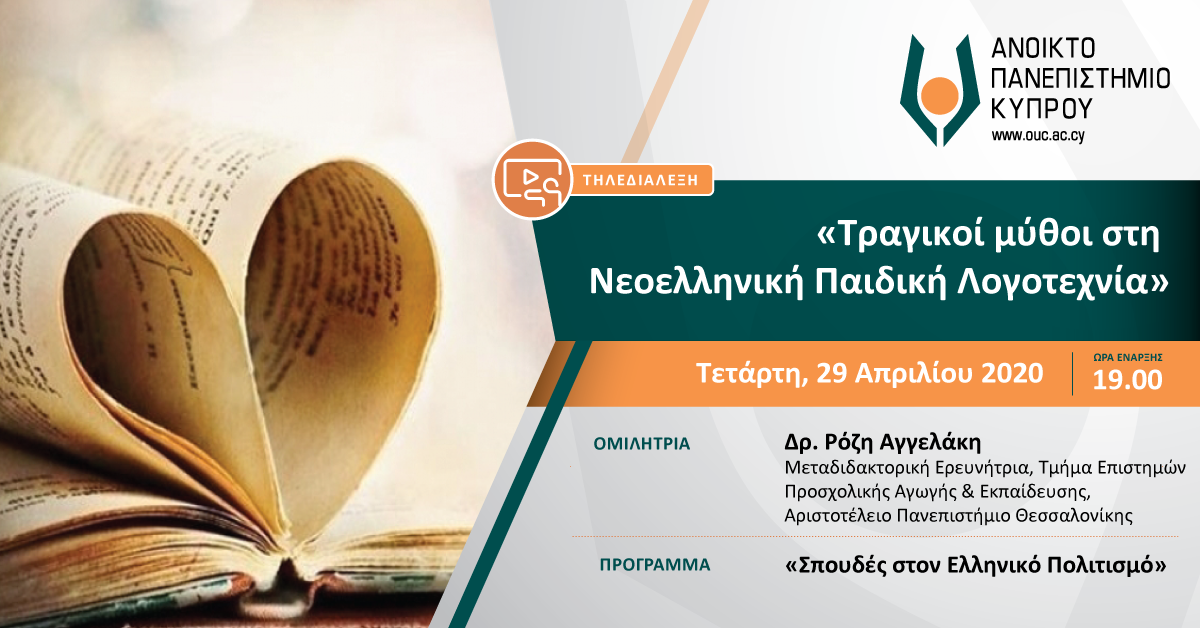 ΑΝΟΙΚΤΟ ΠΑΝΕΠΙΣΤΗΜΙΟ ΚΥΠΡΟΥ
www.ouc.ac.cy

ΤΗΛΕΔΙΑΛΕΞΗ

«Τραγικοί μύθοι στη Νεοελληνική Παιδική Λογοτεχνία»

Τετάρτη, 29 Απριλίου 2020

ΩΡΑ ΕΝΑΡΞΗΣ
19.00

ΟΜΙΛΗΤΡΙΑ
Δρ. Ρόζη Αγγελάκη
Μεταδιδακτορική Ερευνήτρια, Τμήμα Επιστημών Προσχολικής Αγωγής & Εκπαίδευσης, Αριστοτέλειο Πανεπιστήμιο Θεσσαλονίκης

ΠΡΟΓΡΑΜΜΑ
«Σπουδές στον Ελληνικό Πολιτισμό»